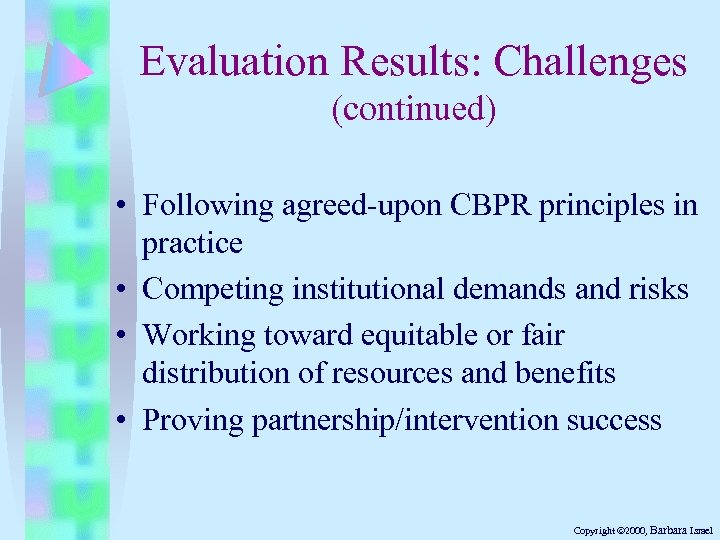 Evaluation Results: Challenges
(continued)

• Following agreed-upon CBPR principles in practice
• Competing institutional demands and risks
• Working toward equitable or fair distribution of resources and benefits
• Proving partnership/intervention success

Copyright ©2000, Barbara Israel